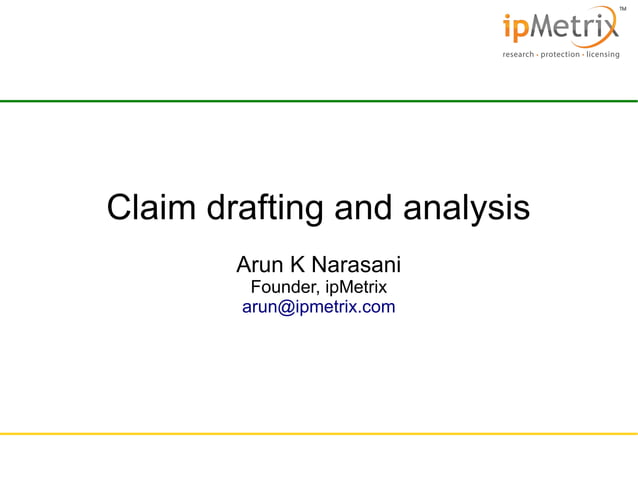 ipMetrix™
research • protection • licensing

Claim drafting and analysis

Arun K Narasani
Founder, ipMetrix
arun@ipmetrix.com